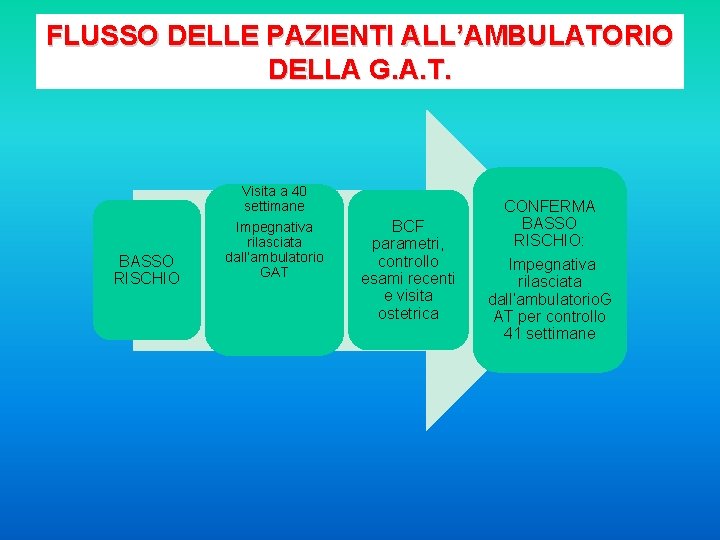 FLUSSO DELLE PAZIENTI ALL'AMBULATORIO DELLA G.A.T.

BASSO RISCHIO

Visita a 40 settimane

Impegnativa rilasciata dall'ambulatorio GAT

BCF parametri, controllo esami recenti e visita ostetrica

CONFERMA BASSO RISCHIO:

Impegnativa rilasciata dall'ambulatorioGAT per controllo 41 settimane